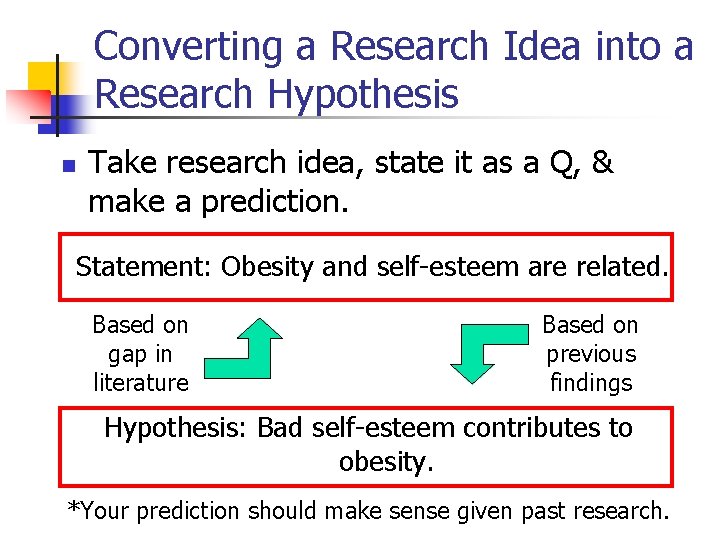 Converting a Research Idea into a Research Hypothesis

Take research idea, state it as a Q, & make a prediction.

Statement: Obesity and self-esteem are related.

Based on gap in literature

Based on previous findings

Hypothesis: Bad self-esteem contributes to obesity.

*Your prediction should make sense given past research.